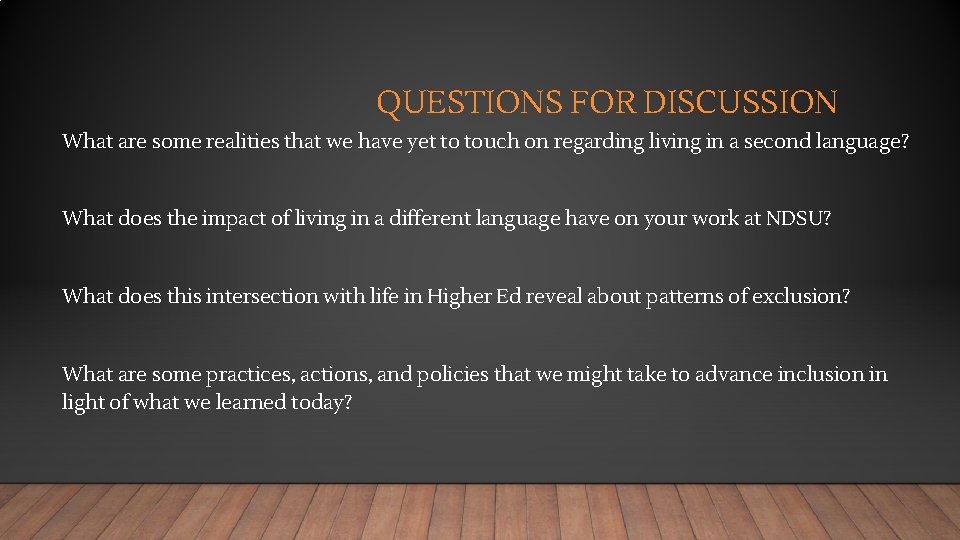 QUESTIONS FOR DISCUSSION

What are some realities that we have yet to touch on regarding living in a second language?

What does the impact of living in a different language have on your work at NDSU?

What does this intersection with life in Higher Ed reveal about patterns of exclusion?

What are some practices, actions, and policies that we might take to advance inclusion in light of what we learned today?